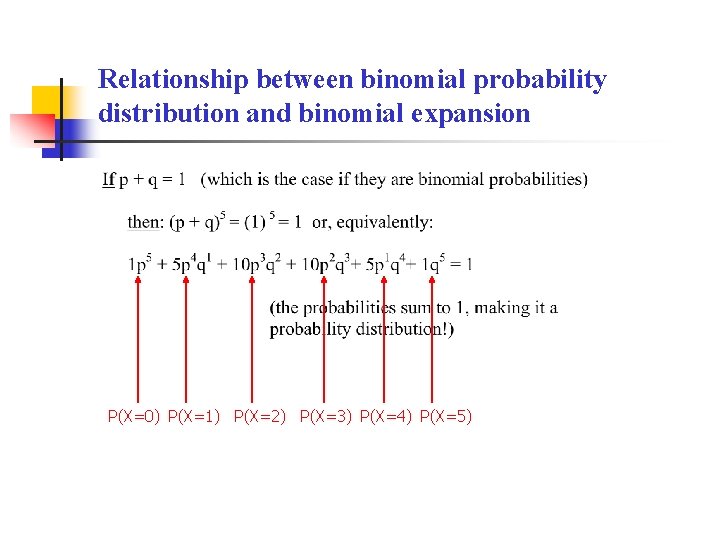 Relationship between binomial probability distribution and binomial expansion

If p + q = 1 (which is the case if they are binomial probabilities)

then: $(p + q)^5 = (1)^5 = 1$ or, equivalently:

$1p^5 + 5p^4q^1 + 10p^3q^2 + 10p^2q^3 + 5p^1q^4 + 1q^5 = 1$

(the probabilities sum to 1, making it a probability distribution!)

P(X=0) P(X=1) P(X=2) P(X=3) P(X=4) P(X=5)